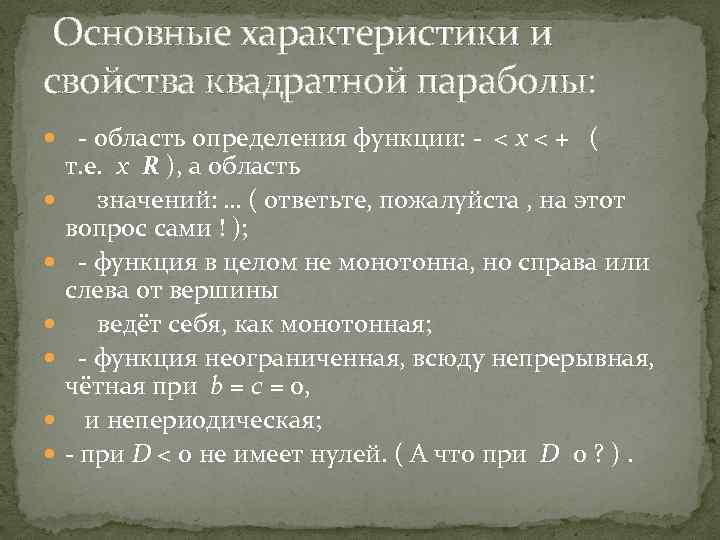 Основные характеристики и свойства квадратной параболы:

- область определения функции: - $< x < +$ ( т.е. $x$ $R$ ), а область

значений: ... ( ответьте, пожалуйста , на этот вопрос сами ! );

- функция в целом не монотонна, но справа или слева от вершины

ведёт себя, как монотонная;

- функция неограниченная, всюду непрерывная, чётная при $b = c = 0$,

и непериодическая;

- при $D < 0$ не имеет нулей. ( А что при $D$ 0 ? ) .